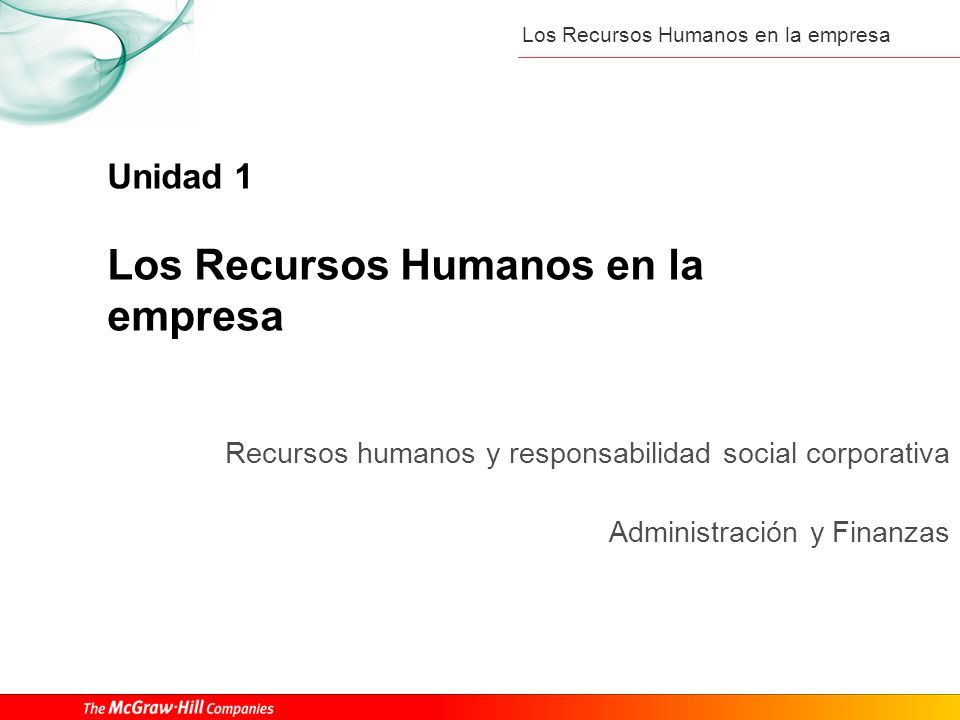 Los Recursos Humanos en la empresa

Unidad 1

Los Recursos Humanos en la empresa

Recursos humanos y responsabilidad social corporativa

Administración y Finanzas

The McGraw·Hill Companies